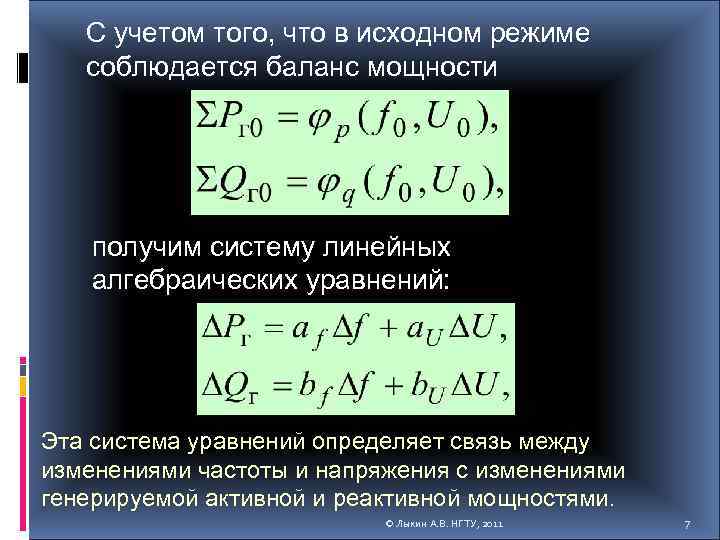 С учетом того, что в исходном режиме соблюдается баланс мощности

$\Sigma P_{г0} = \varphi_p(f_0, U_0),$

$\Sigma Q_{г0} = \varphi_q(f_0, U_0),$

получим систему линейных алгебраических уравнений:

$\Delta P_г = a_f \Delta f + a_U \Delta U,$

$\Delta Q_г = b_f \Delta f + b_U \Delta U,$

Эта система уравнений определяет связь между изменениями частоты и напряжения с изменениями генерируемой активной и реактивной мощностями.

© Лыкин А.В. НГТУ, 2011

7